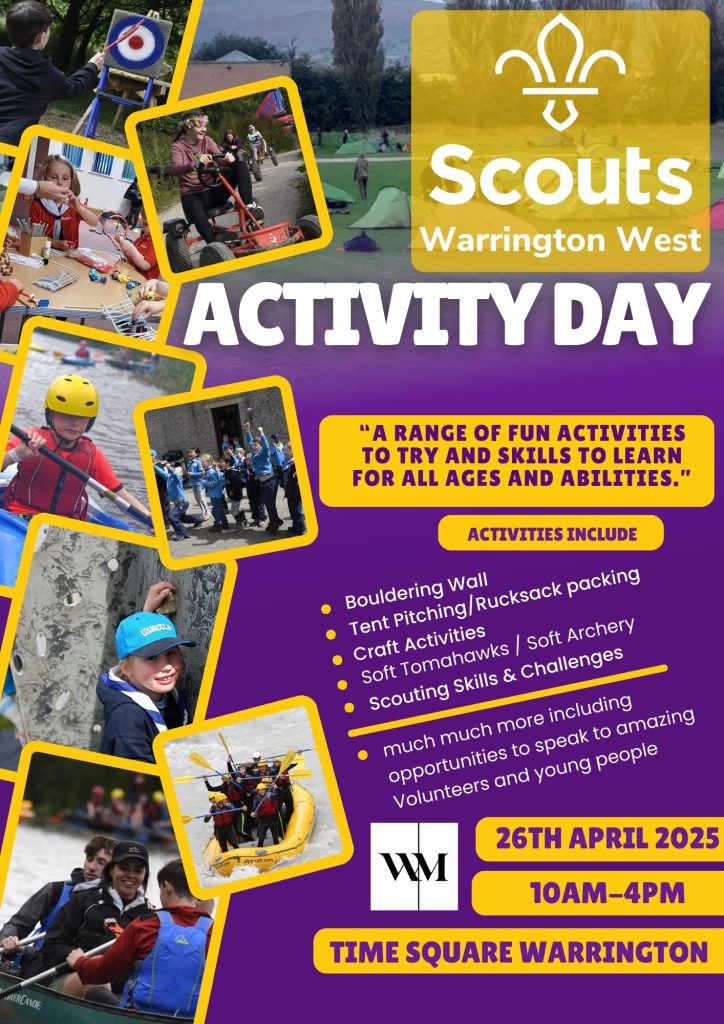 Scouts
Warrington West

ACTIVITY DAY

"A RANGE OF FUN ACTIVITIES TO TRY AND SKILLS TO LEARN FOR ALL AGES AND ABILITIES."

ACTIVITIES INCLUDE

Bouldering Wall
Tent Pitching/Rucksack packing
Craft Activities
Soft Tomahawks / Soft Archery
Scouting Skills & Challenges

much much more including opportunities to speak to amazing Volunteers and young people

WM

26TH APRIL 2025

10AM-4PM

TIME SQUARE WARRINGTON